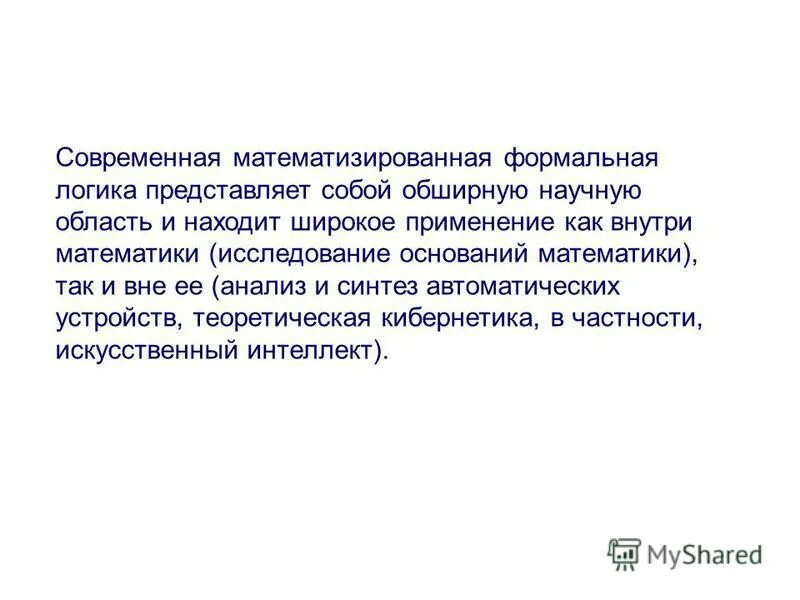 Современная математизированная формальная логика представляет собой обширную научную область и находит широкое применение как внутри математики (исследование оснований математики), так и вне ее (анализ и синтез автоматических устройств, теоретическая кибернетика, в частности, искусственный интеллект).

MyShared